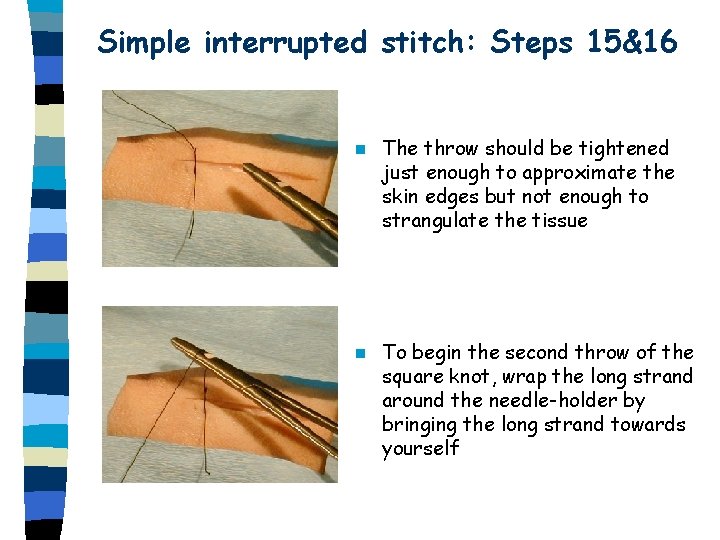 Simple interrupted stitch: Steps 15&16

The throw should be tightened just enough to approximate the skin edges but not enough to strangulate the tissue

To begin the second throw of the square knot, wrap the long strand around the needle-holder by bringing the long strand towards yourself